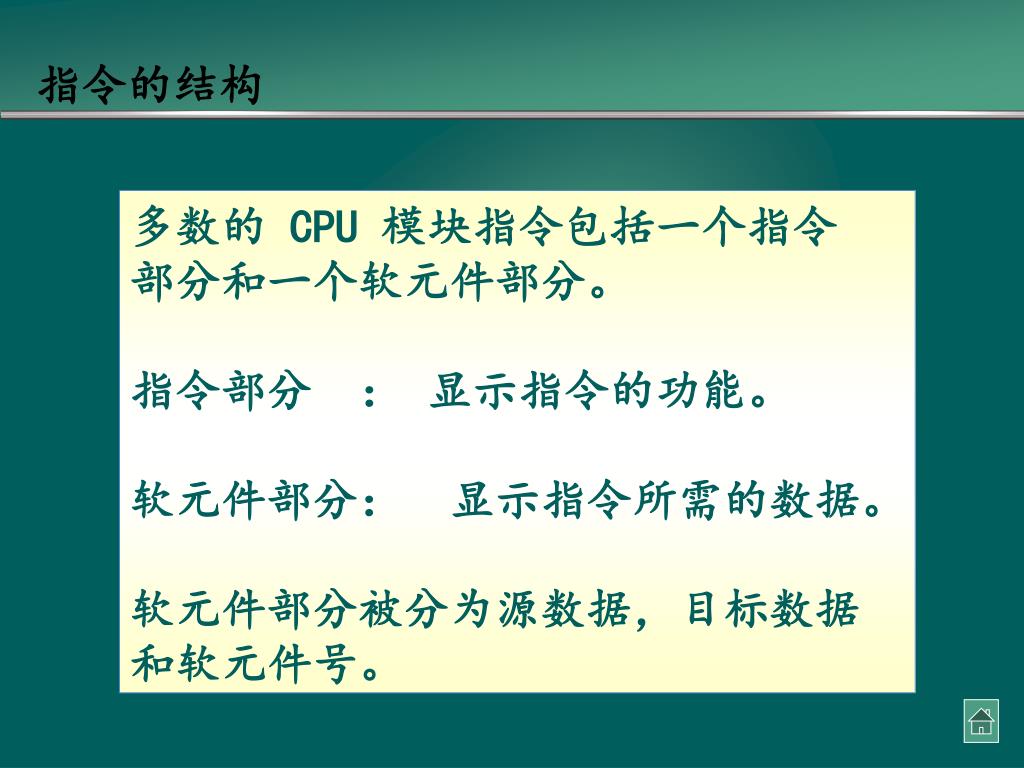 指令的结构

多数的 CPU 模块指令包括一个指令部分和一个软元件部分。

指令部分 ： 显示指令的功能。

软元件部分： 显示指令所需的数据。

软元件部分被分为源数据，目标数据和软元件号。